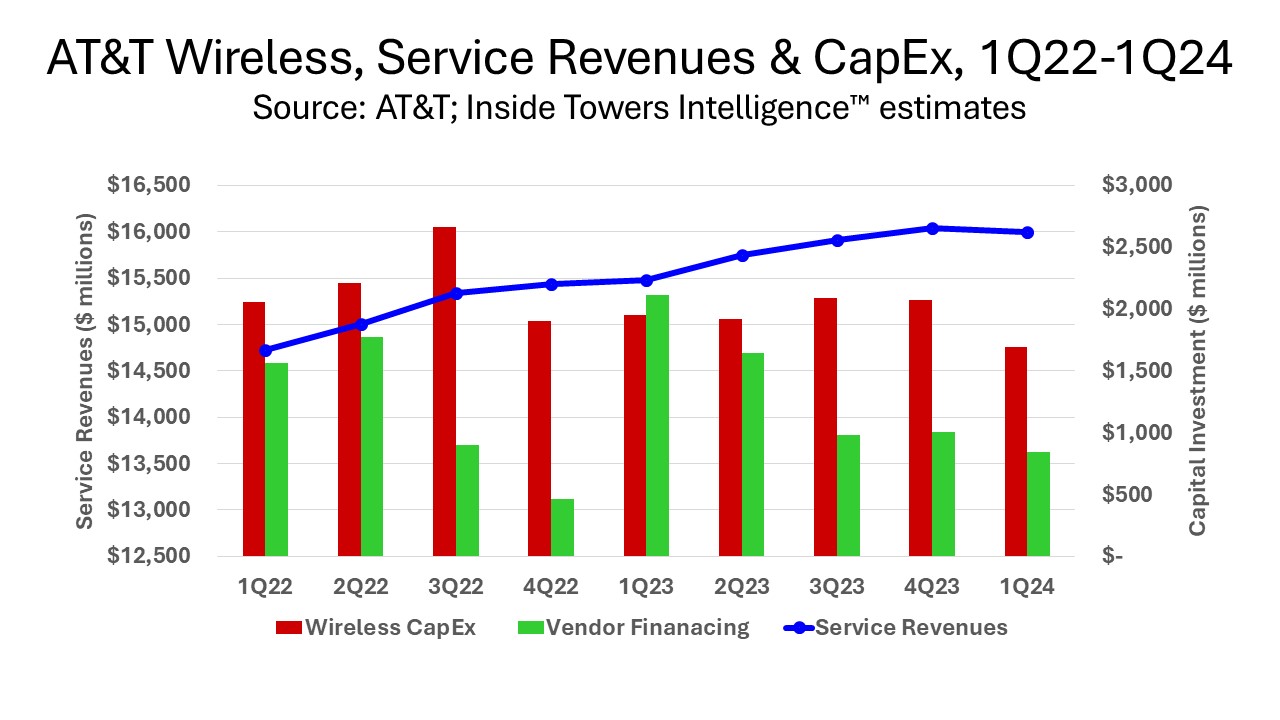 AT&T Wireless, Service Revenues & CapEx, 1Q22-1Q24
Source: AT&T; Inside Towers Intelligence™ estimates

Service Revenues ($ millions)
$16,500
$16,000
$15,500
$15,000
$14,500
$14,000
$13,500
$13,000
$12,500

Capital Investment ($ millions)
$3,000
$2,500
$2,000
$1,500
$1,000
$500
$-

1Q22
2Q22
3Q22
4Q22
1Q23
2Q23
3Q23
4Q23
1Q24

Wireless CapEx
Vendor Finanacing
Service Revenues